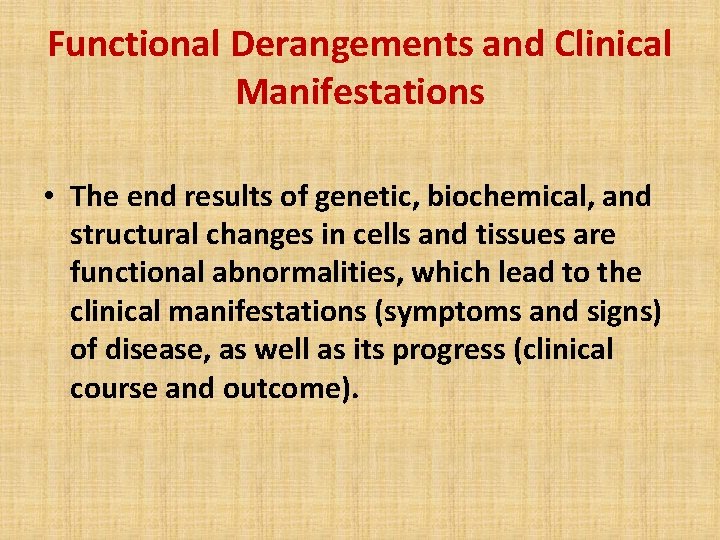 Functional Derangements and Clinical Manifestations

• The end results of genetic, biochemical, and structural changes in cells and tissues are functional abnormalities, which lead to the clinical manifestations (symptoms and signs) of disease, as well as its progress (clinical course and outcome).